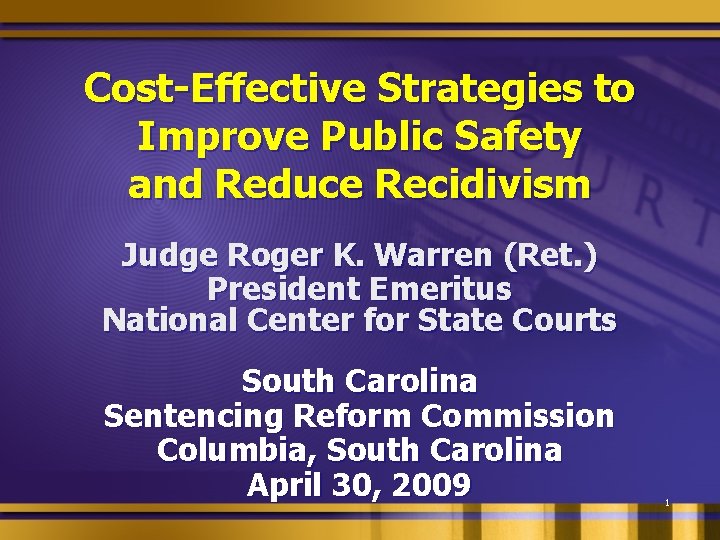 Cost-Effective Strategies to Improve Public Safety and Reduce Recidivism

Judge Roger K. Warren (Ret.)
President Emeritus
National Center for State Courts

South Carolina
Sentencing Reform Commission
Columbia, South Carolina
April 30, 2009

1